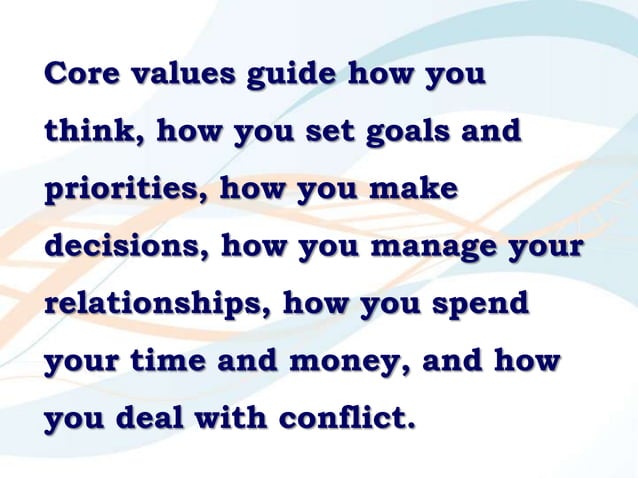 Core values guide how you think, how you set goals and priorities, how you make decisions, how you manage your relationships, how you spend your time and money, and how you deal with conflict.